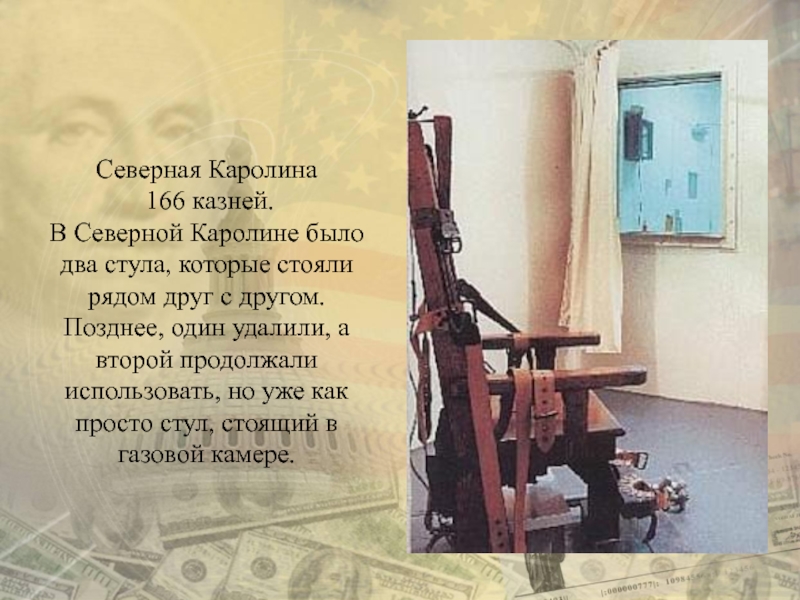 Северная Каролина
166 казней.
В Северной Каролине было два стула, которые стояли рядом друг с другом. Позднее, один удалили, а второй продолжали использовать, но уже как просто стул, стоящий в газовой камере.